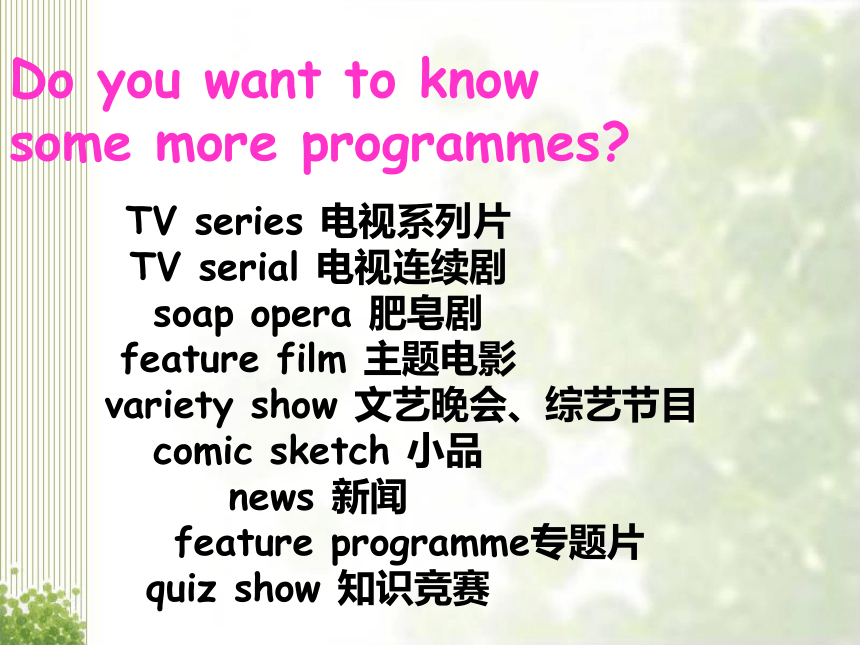 Do you want to know some more programmes?

TV series 电视系列片
TV serial 电视连续剧
soap opera 肥皂剧
feature film 主题电影
variety show 文艺晚会、综艺节目
comic sketch 小品
news 新闻
feature programme专题片
quiz show 知识竞赛